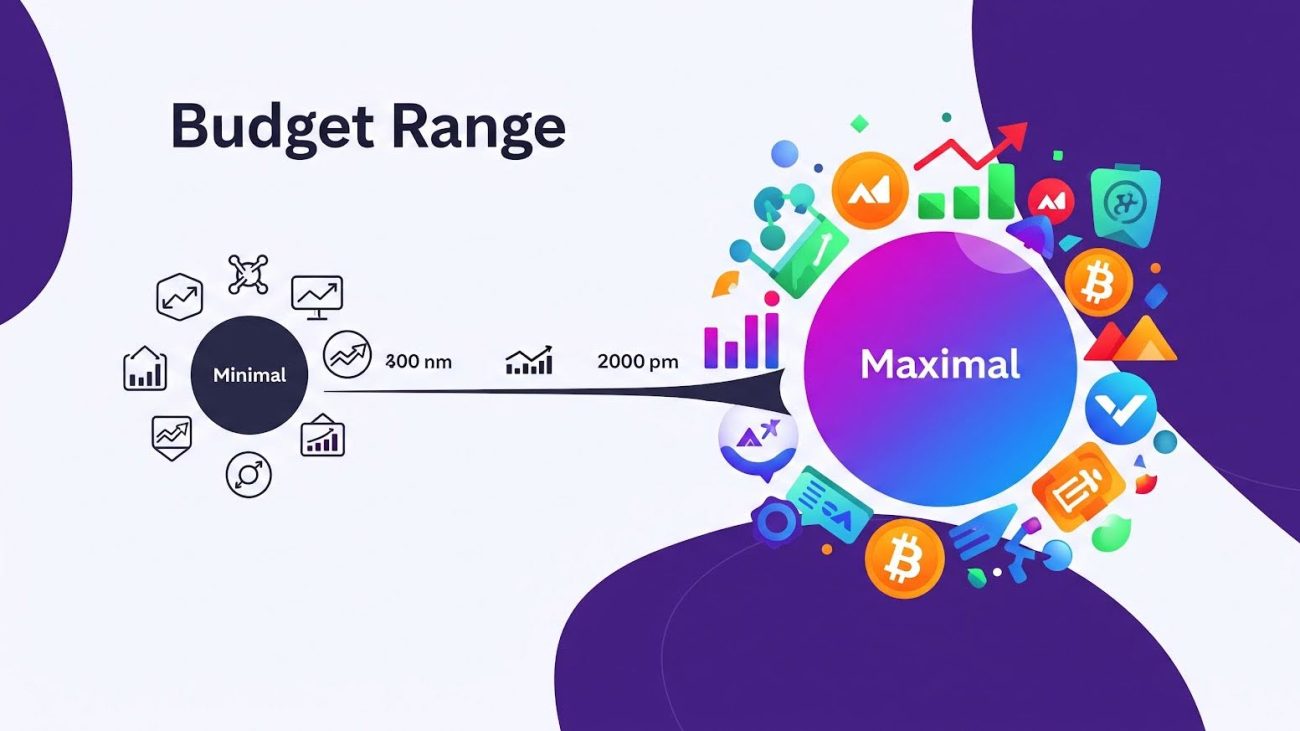 Budget Range

Minimal

300 nm

2000 pm

Maximal